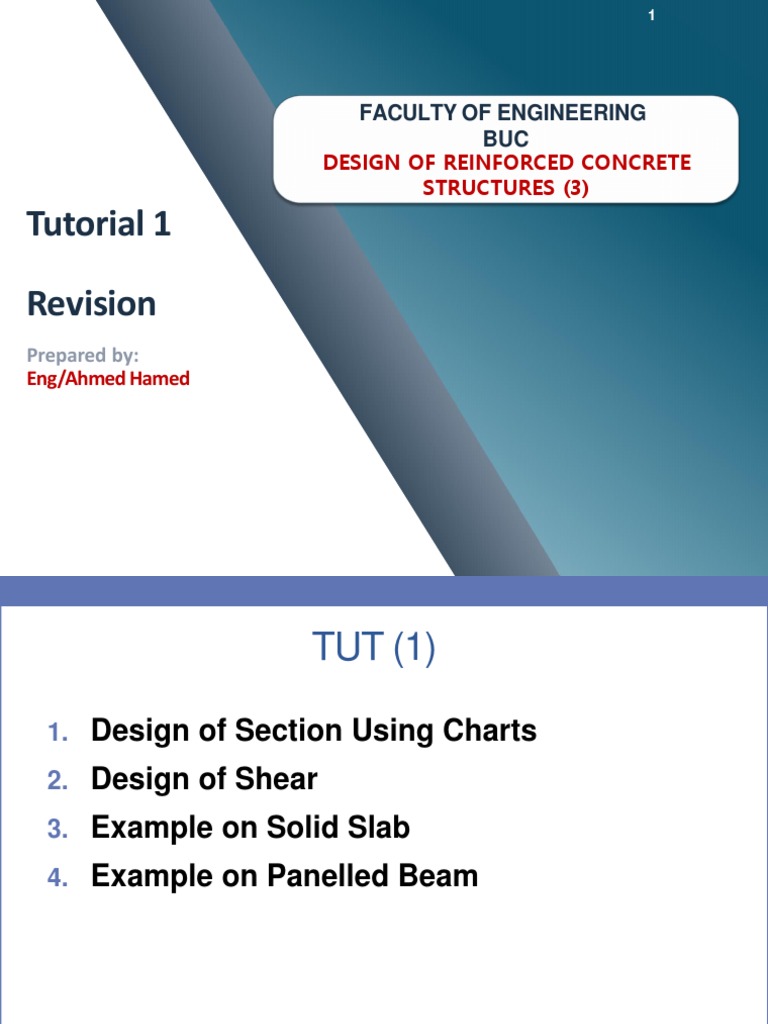 1

FACULTY OF ENGINEERING
BUC
DESIGN OF REINFORCED CONCRETE STRUCTURES (3)

Tutorial 1

Revision

Prepared by:
Eng/Ahmed Hamed

TUT (1)

1. Design of Section Using Charts
2. Design of Shear
3. Example on Solid Slab
4. Example on Panelled Beam